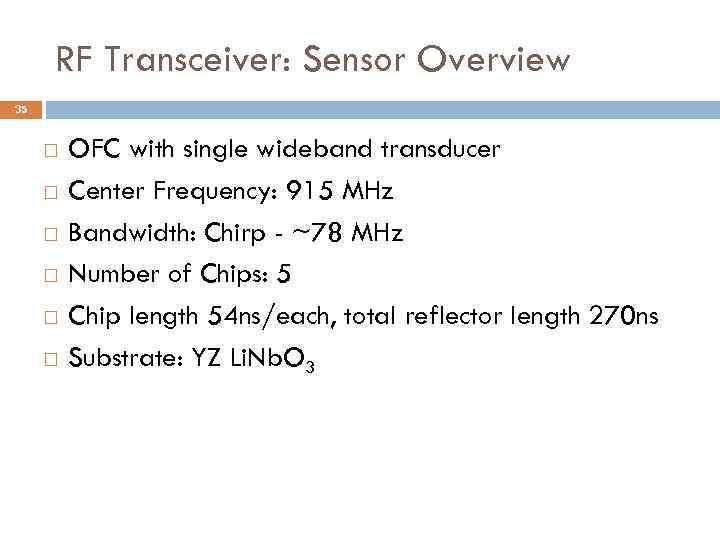 RF Transceiver: Sensor Overview

35

□ OFC with single wideband transducer
□ Center Frequency: 915 MHz
□ Bandwidth: Chirp - ~78 MHz
□ Number of Chips: 5
□ Chip length 54ns/each, total reflector length 270ns
□ Substrate: YZ $LiNbO_3$